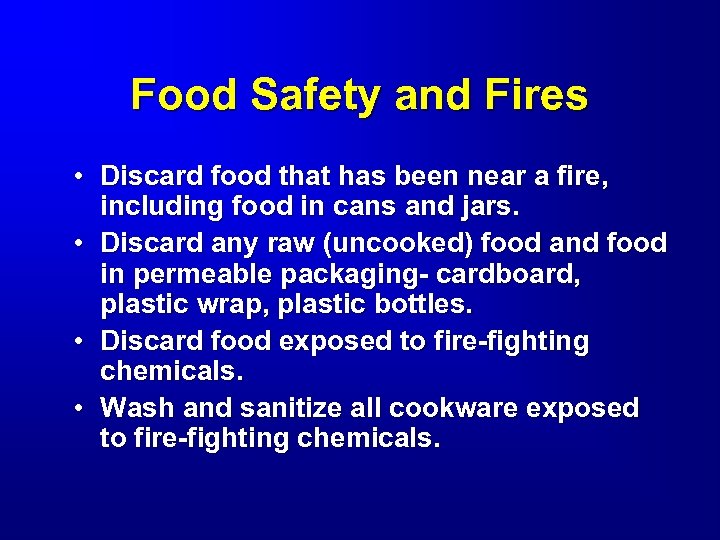 Food Safety and Fires

• Discard food that has been near a fire, including food in cans and jars.
• Discard any raw (uncooked) food and food in permeable packaging- cardboard, plastic wrap, plastic bottles.
• Discard food exposed to fire-fighting chemicals.
• Wash and sanitize all cookware exposed to fire-fighting chemicals.